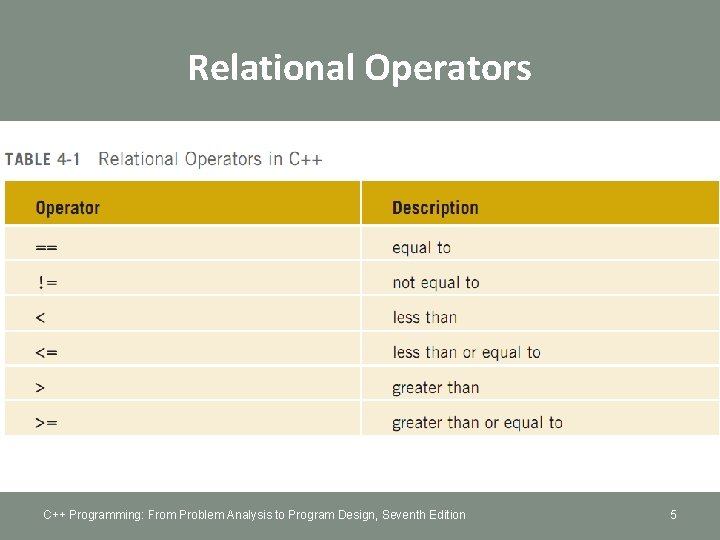 Relational Operators

TABLE 4-1 Relational Operators in C++

| Operator | Description |
|---|---|
| == | equal to |
| != | not equal to |
| < | less than |
| <= | less than or equal to |
| > | greater than |
| >= | greater than or equal to |

C++ Programming: From Problem Analysis to Program Design, Seventh Edition

5